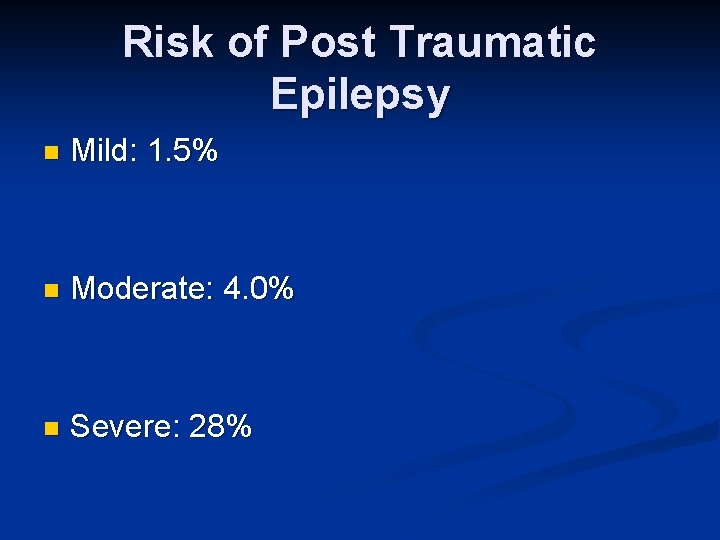 Risk of Post Traumatic Epilepsy

• Mild: 1.5%

• Moderate: 4.0%

• Severe: 28%